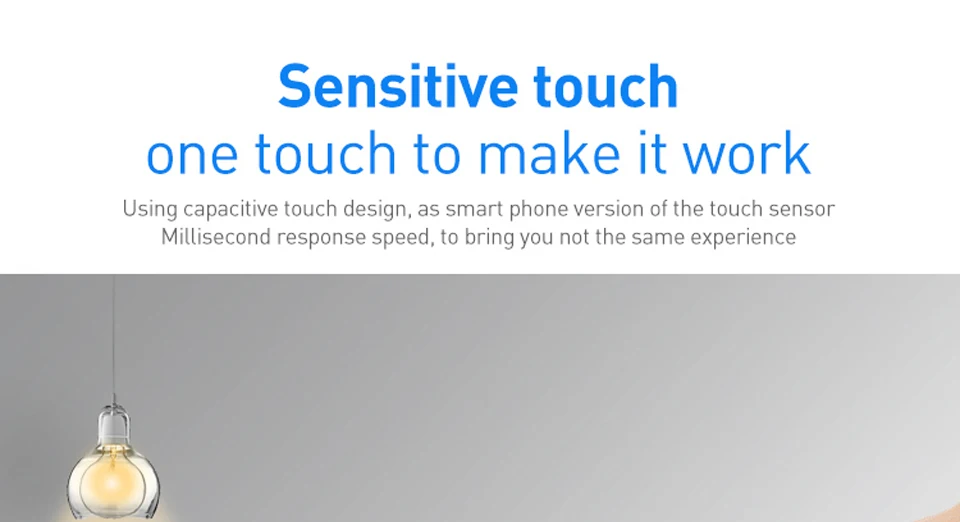 Sensitive touch
one touch to make it work

Using capacitive touch design, as smart phone version of the touch sensor
Millisecond response speed, to bring you not the same experience